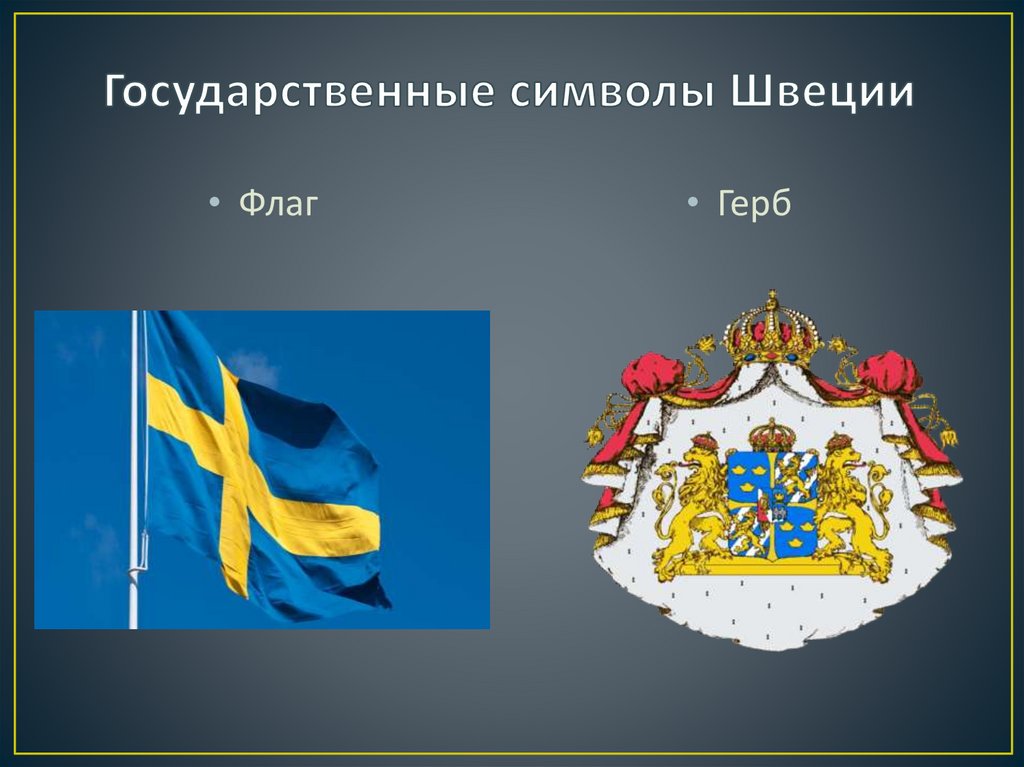 Государственные символы Швеции

• Флаг

• Герб